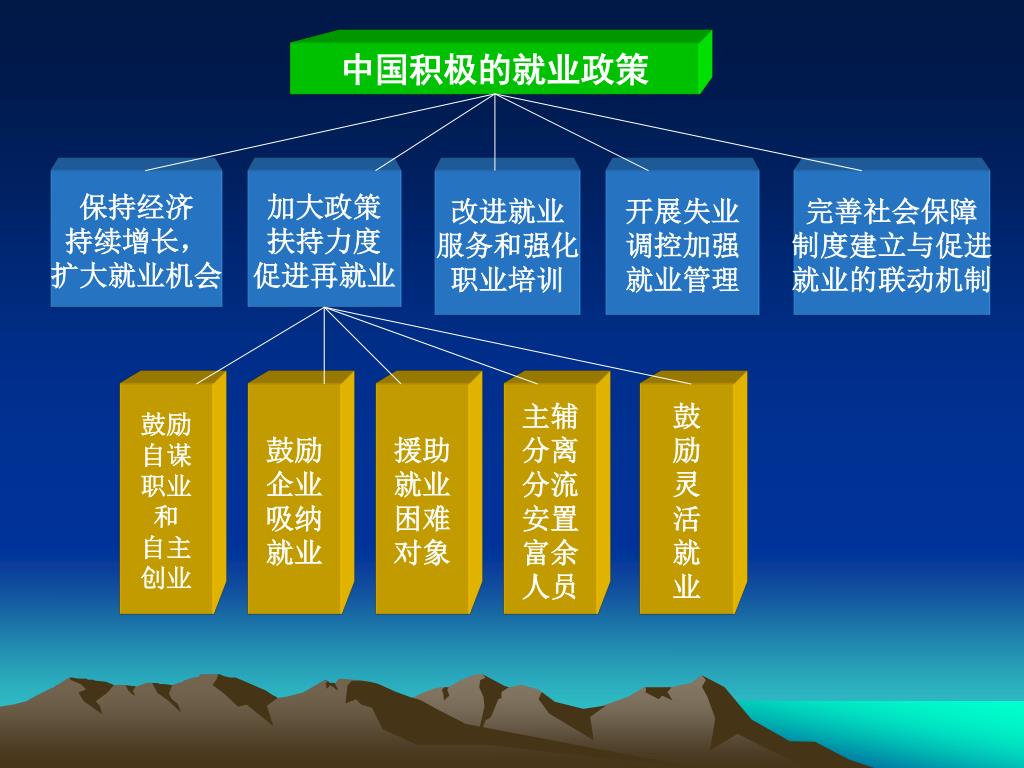 中国积极的就业政策

保持经济持续增长，扩大就业机会

加大政策扶持力度促进再就业

改进就业服务和强化职业培训

开展失业调控加强就业管理

完善社会保障制度建立与促进就业的联动机制

鼓励自谋职业和自主创业

鼓励企业吸纳就业

援助就业困难对象

主辅分离分流安置富余人员

鼓励灵活就业